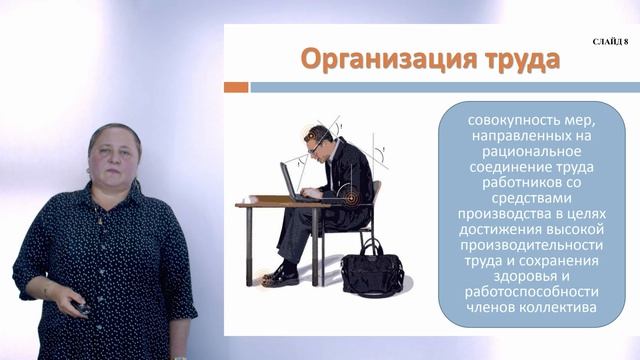 СЛАЙД 8

Организация труда

совокупность мер, направленных на рациональное соединение труда работников со средствами производства в целях достижения высокой производительности труда и сохранения здоровья и работоспособности членов коллектива